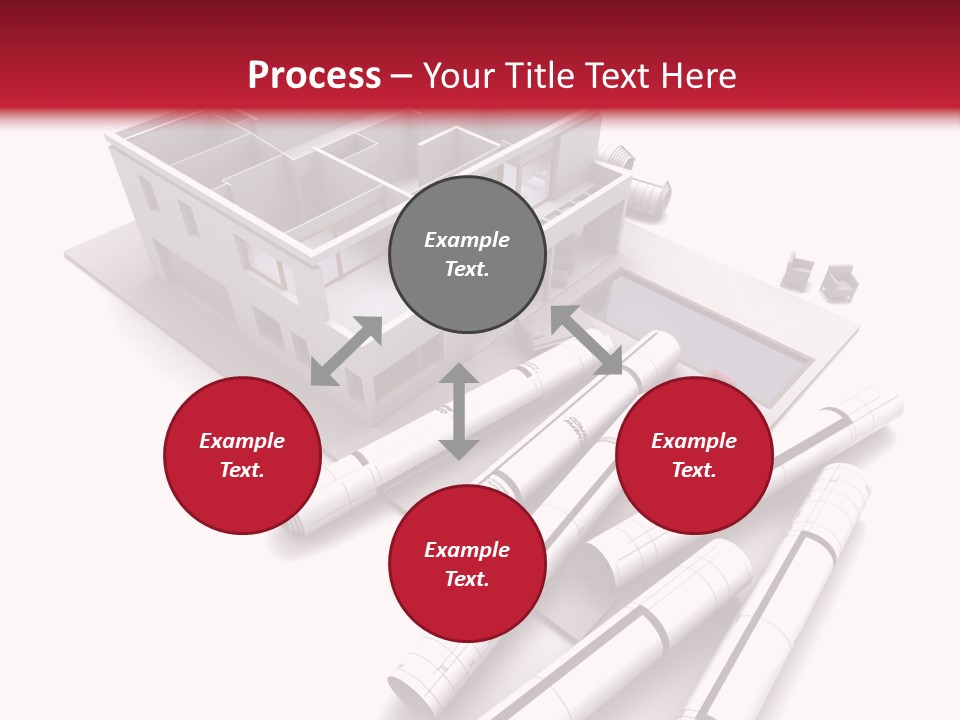 Process – Your Title Text Here

Example Text.

Example Text.

Example Text.

Example Text.